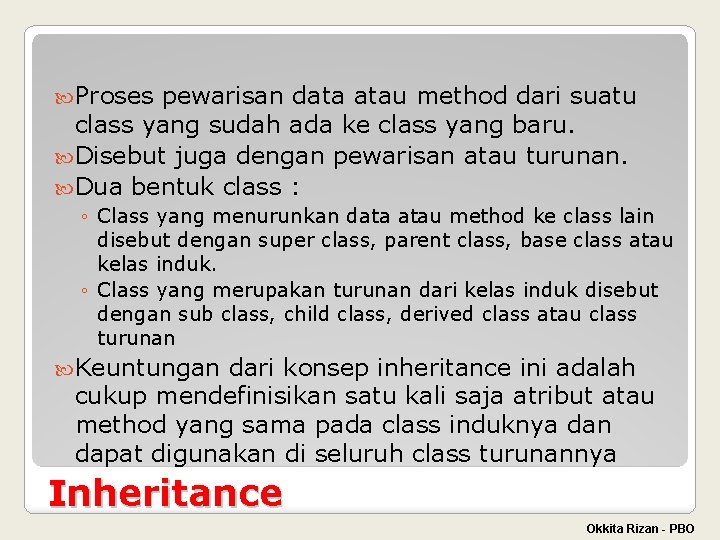 Proses pewarisan data atau method dari suatu class yang sudah ada ke class yang baru.

Disebut juga dengan pewarisan atau turunan.

Dua bentuk class :

◦ Class yang menurunkan data atau method ke class lain disebut dengan super class, parent class, base class atau kelas induk.

◦ Class yang merupakan turunan dari kelas induk disebut dengan sub class, child class, derived class atau class turunan

Keuntungan dari konsep inheritance ini adalah cukup mendefinisikan satu kali saja atribut atau method yang sama pada class induknya dan dapat digunakan di seluruh class turunannya

Inheritance

Okkita Rizan - PBO